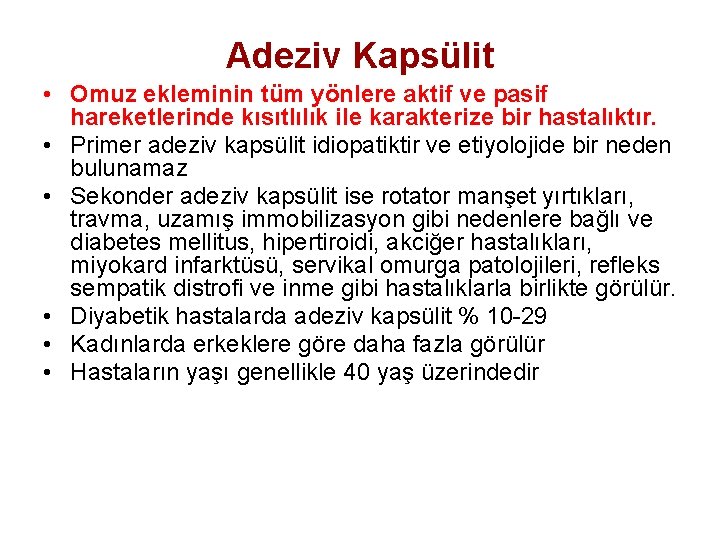 Adeziv Kapsülit

• Omuz ekleminin tüm yönlere aktif ve pasif hareketlerinde kısıtlılık ile karakterize bir hastalıktır.
• Primer adeziv kapsülit idiopatiktir ve etiyolojide bir neden bulunamaz
• Sekonder adeziv kapsülit ise rotator manşet yırtıkları, travma, uzamış immobilizasyon gibi nedenlere bağlı ve diabetes mellitus, hipertiroidi, akciğer hastalıkları, miyokard infarktüsü, servikal omurga patolojileri, refleks sempatik distrofi ve inme gibi hastalıklarla birlikte görülür.
• Diyabetik hastalarda adeziv kapsülit % 10-29
• Kadınlarda erkeklere göre daha fazla görülür
• Hastaların yaşı genellikle 40 yaş üzerindedir